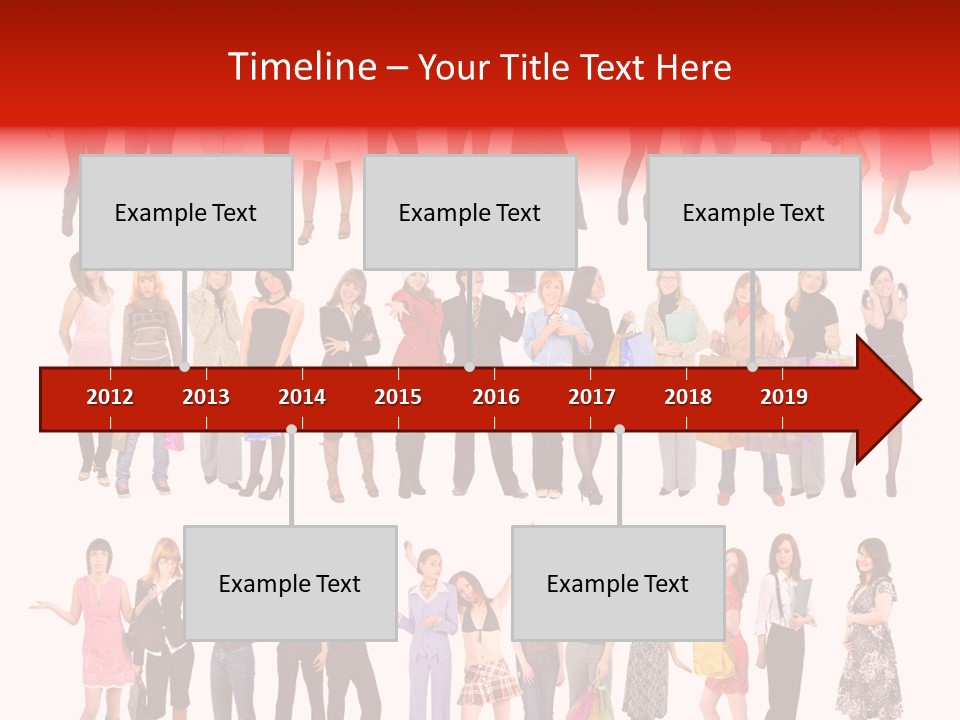 Timeline – Your Title Text Here

Example Text

Example Text

Example Text

2012
2013
2014
2015
2016
2017
2018
2019

Example Text

Example Text